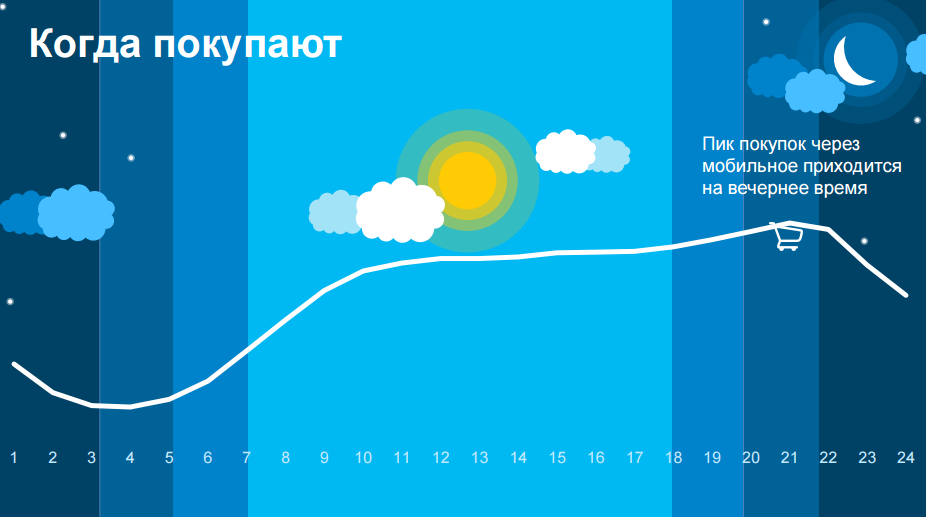 Когда покупают

Пик покупок через мобильное приходится на вечернее время

1 2 3 4 5 6 7 8 9 10 11 12 13 14 15 16 17 18 19 20 21 22 23 24